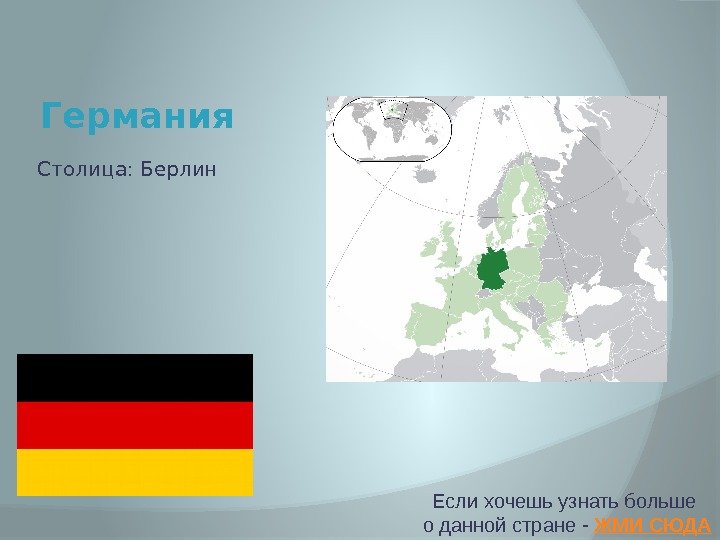 Германия

Столица: Берлин

Если хочешь узнать больше о данной стране - ЖМИ СЮДА